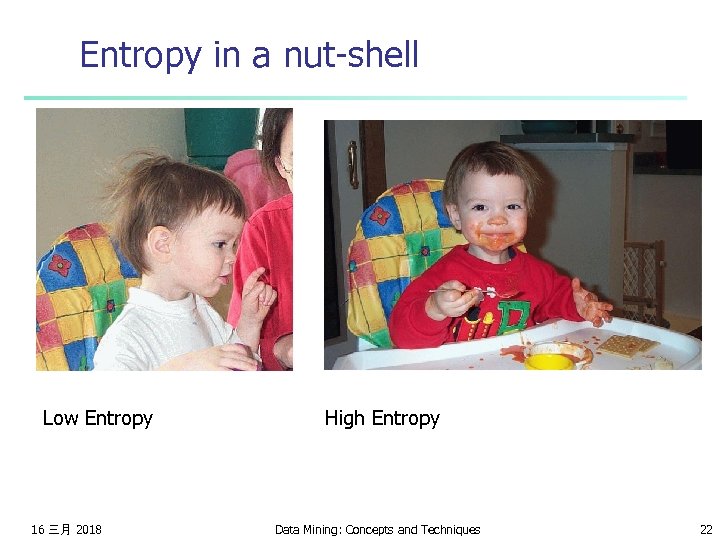 Entropy in a nut-shell

Low Entropy

High Entropy

16 三月 2018

Data Mining: Concepts and Techniques

22